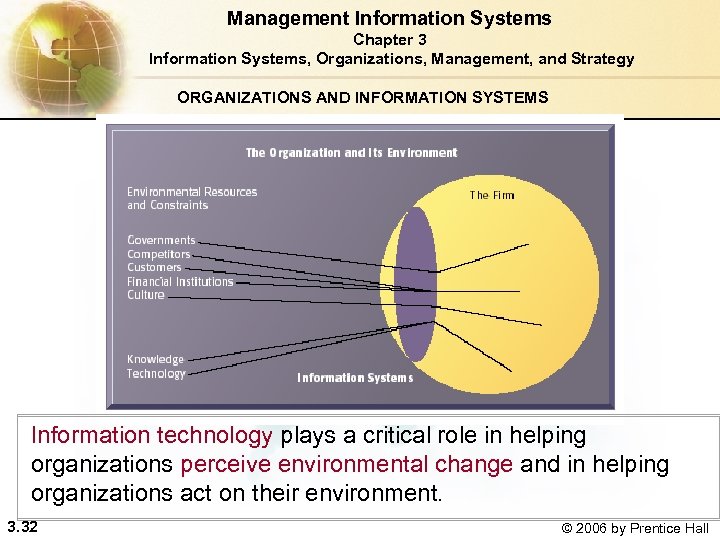 Management Information Systems
Chapter 3
Information Systems, Organizations, Management, and Strategy

ORGANIZATIONS AND INFORMATION SYSTEMS

The Organization and Its Environment

Environmental Resources and Constraints

The Firm

Governments
Competitors
Customers
Financial Institutions
Culture

Knowledge
Technology

Information Systems

Information technology plays a critical role in helping organizations perceive environmental change and in helping organizations act on their environment.

3.32

© 2006 by Prentice Hall